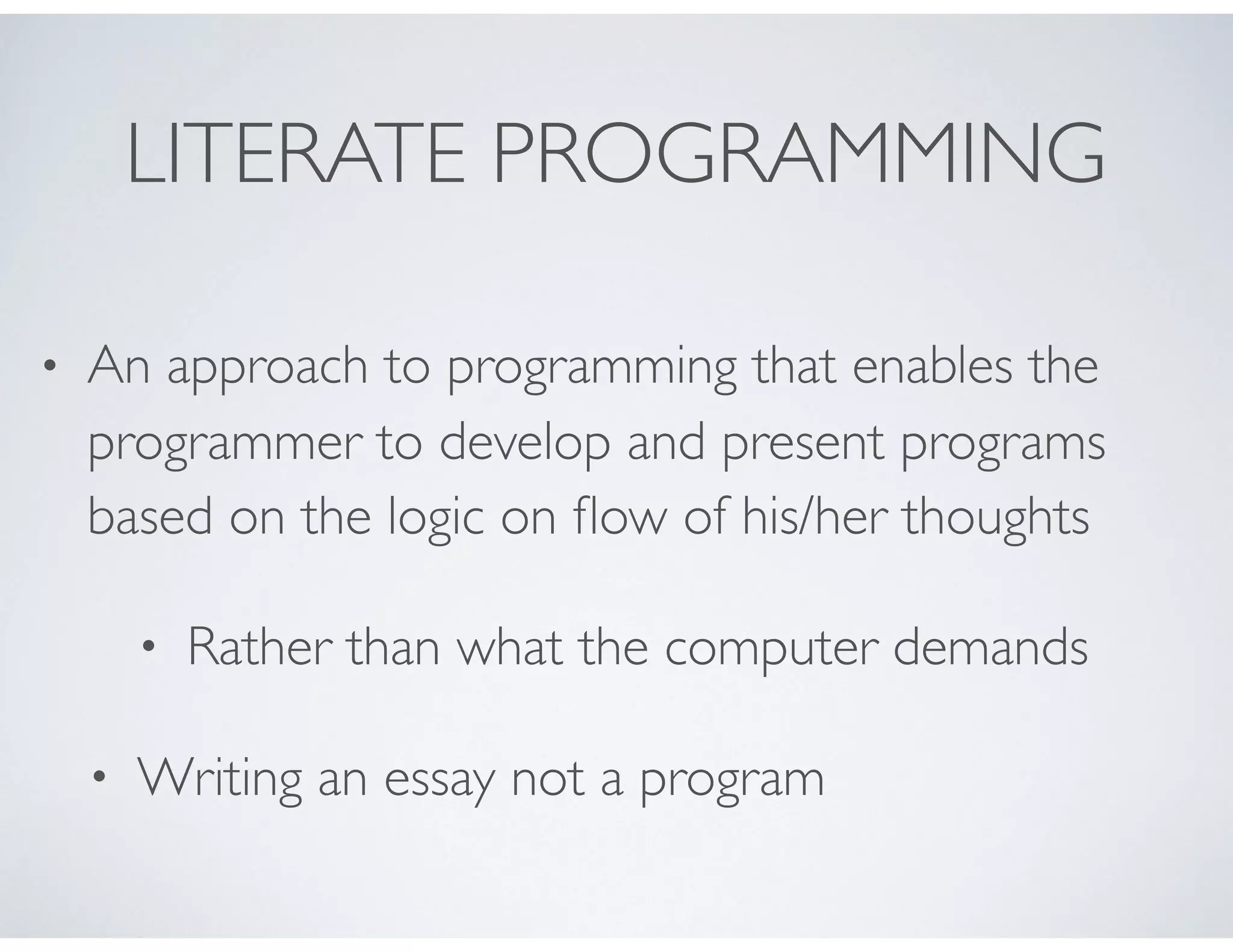 LITERATE PROGRAMMING

• An approach to programming that enables the programmer to develop and present programs based on the logic on flow of his/her thoughts

• Rather than what the computer demands

• Writing an essay not a program